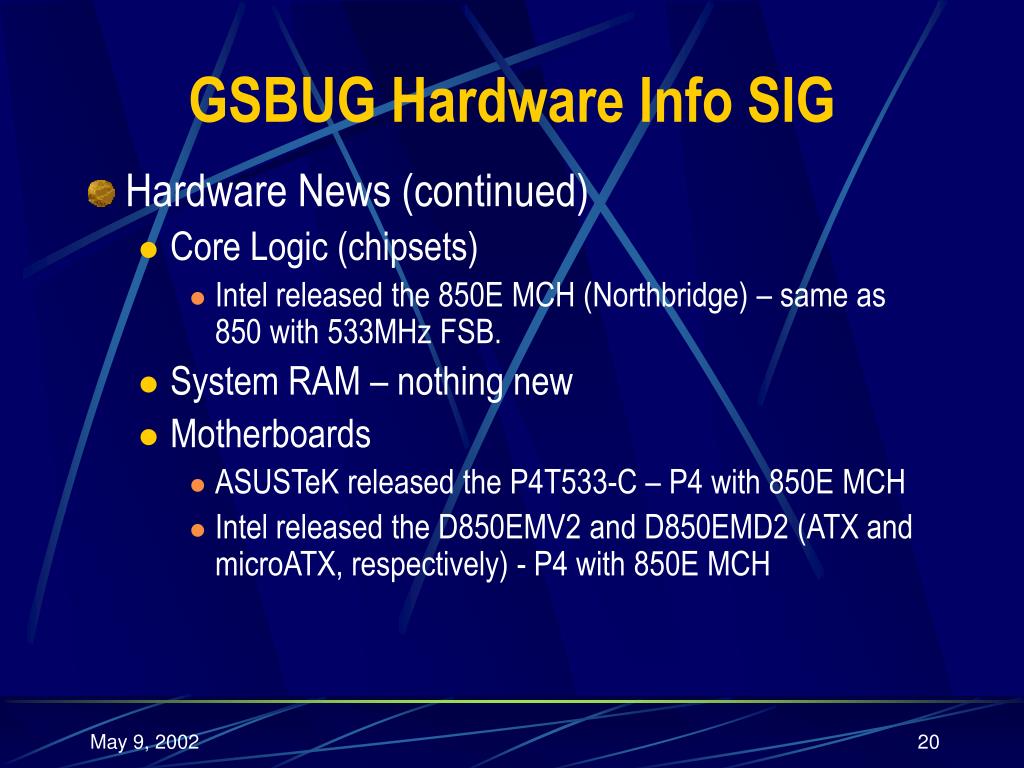 GSBUG Hardware Info SIG

Hardware News (continued)

Core Logic (chipsets)

Intel released the 850E MCH (Northbridge) – same as 850 with 533MHz FSB.

System RAM – nothing new

Motherboards

ASUSTeK released the P4T533-C – P4 with 850E MCH

Intel released the D850EMV2 and D850EMD2 (ATX and microATX, respectively) - P4 with 850E MCH

May 9, 2002

20